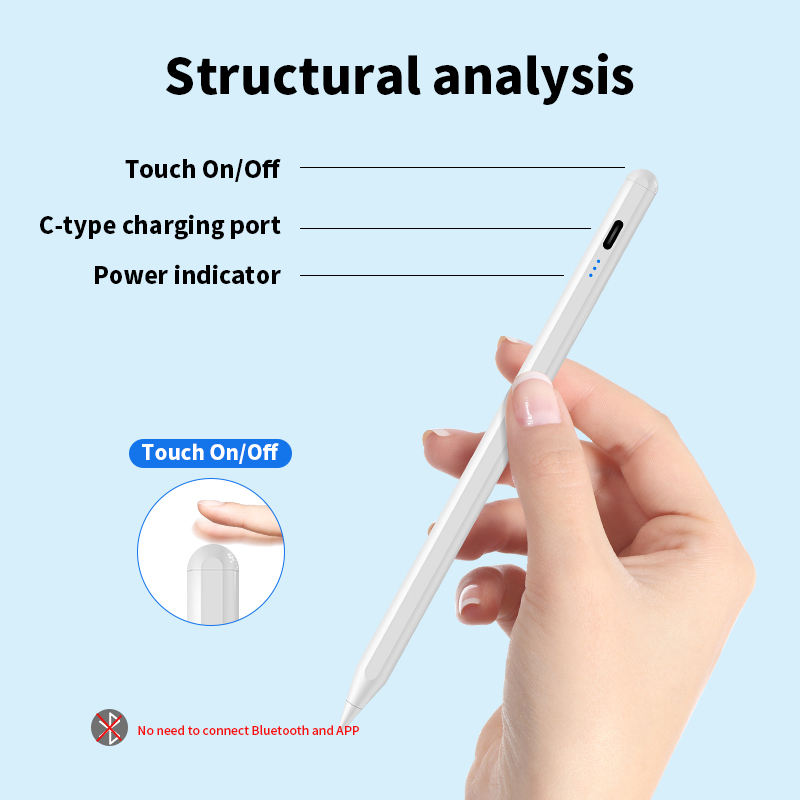 Structural analysis

Touch On/Off

C-type charging port

Power indicator

Touch On/Off

No need to connect Bluetooth and APP